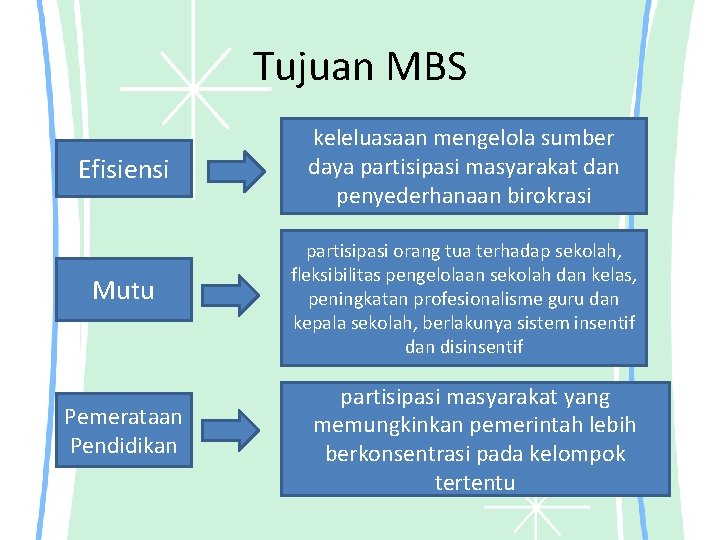 Tujuan MBS

Efisiensi

keleluasaan mengelola sumber daya partisipasi masyarakat dan penyederhanaan birokrasi

Mutu

partisipasi orang tua terhadap sekolah, fleksibilitas pengelolaan sekolah dan kelas, peningkatan profesionalisme guru dan kepala sekolah, berlakunya sistem insentif dan disinsentif

Pemerataan Pendidikan

partisipasi masyarakat yang memungkinkan pemerintah lebih berkonsentrasi pada kelompok tertentu